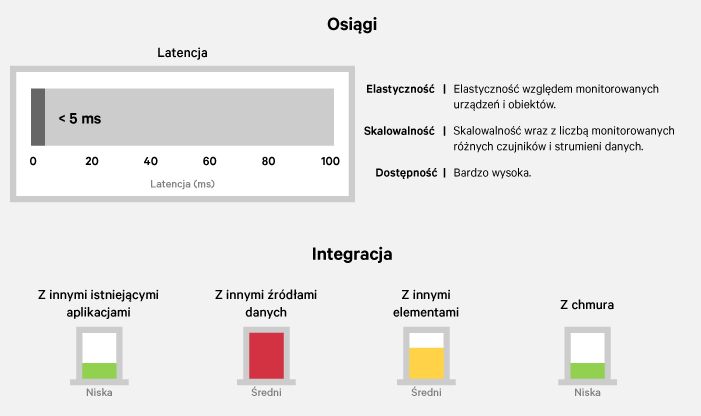 Osiągi

Latencja

< 5 ms

0 20 40 60 80 100

Latencja (ms)

Elastyczność | Elastyczność względem monitorowanych urządzeń i obiektów.

Skalowalność | Skalowalność wraz z liczbą monitorowanych różnych czujników i strumieni danych.

Dostępność | Bardzo wysoka.

Integracja

Z innymi istniejącymi aplikacjami

Niska

Z innymi źródłami danych

Średni

Z innymi elementami

Średni

Z chmura

Niska